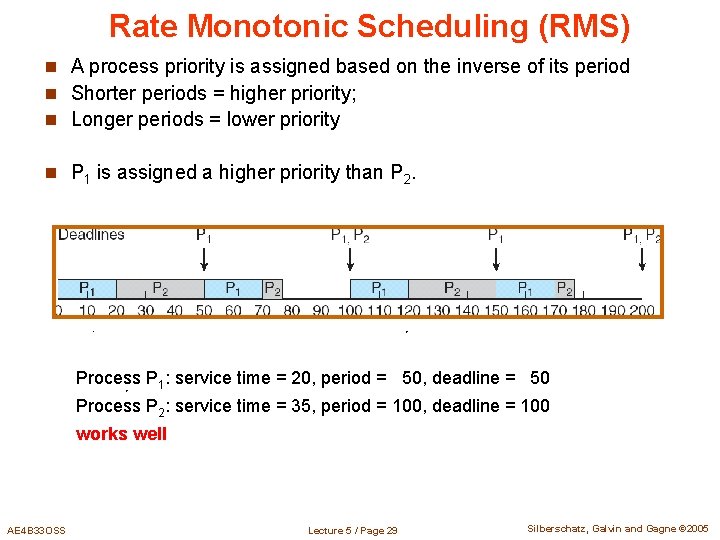 Rate Monotonic Scheduling (RMS)

A process priority is assigned based on the inverse of its period

Shorter periods = higher priority;

Longer periods = lower priority

$P_1$ is assigned a higher priority than $P_2$.

Deadlines $P_1$ $P_1, P_2$ $P_1$ $P_1, P_2$

$P_1$ $P_2$ $P_1$ $P_2$ $P_1$ $P_2$ $P_1$ $P_2$

0 10 20 30 40 50 60 70 80 90 100 110 120 130 140 150 160 170 180 190 200

Process $P_1$: service time = 20, period = 50, deadline = 50

Process $P_2$: service time = 35, period = 100, deadline = 100

works well

AE4B33OSS

Lecture 5 / Page 29

Silberschatz, Galvin and Gagne ©2005